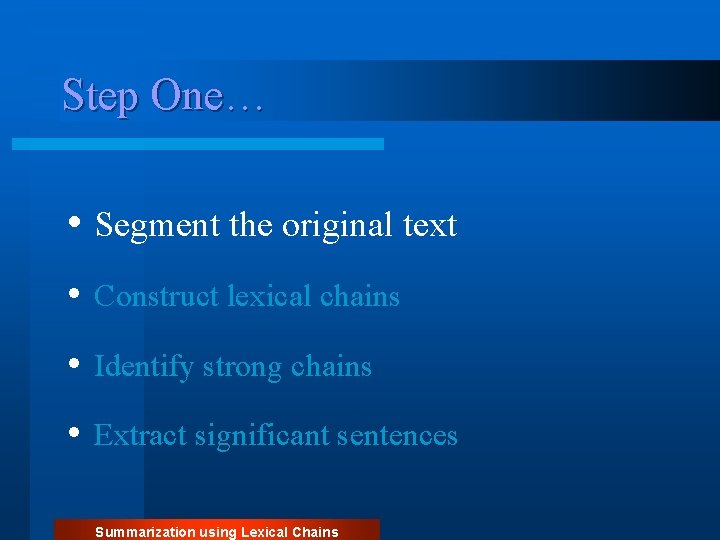 Step One…

• Segment the original text
• Construct lexical chains
• Identify strong chains
• Extract significant sentences

Summarization using Lexical Chains